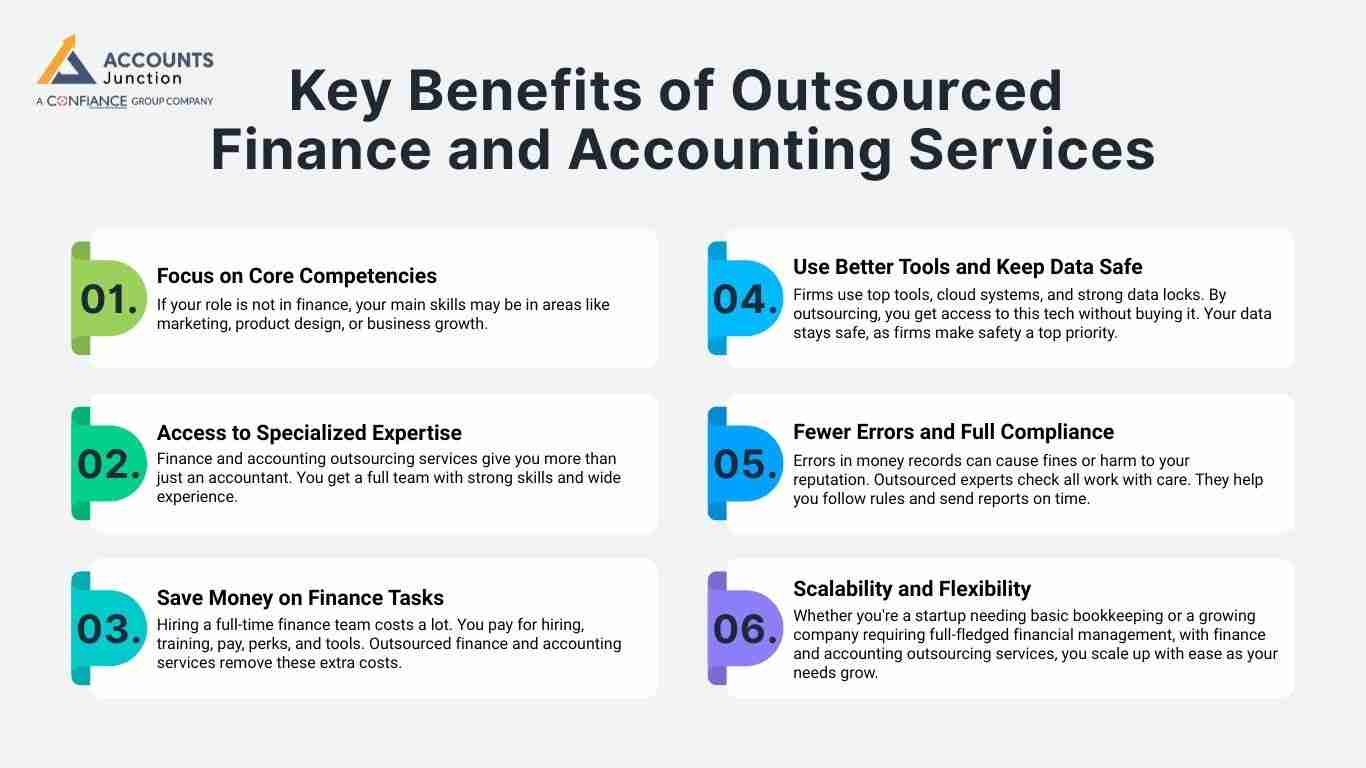 ACCOUNTS Junction
A CONFIANCE GROUP COMPANY

Key Benefits of Outsourced Finance and Accounting Services

01.
Focus on Core Competencies
If your role is not in finance, your main skills may be in areas like marketing, product design, or business growth.

02.
Access to Specialized Expertise
Finance and accounting outsourcing services give you more than just an accountant. You get a full team with strong skills and wide experience.

03.
Save Money on Finance Tasks
Hiring a full-time finance team costs a lot. You pay for hiring, training, pay, perks, and tools. Outsourced finance and accounting services remove these extra costs.

04.
Use Better Tools and Keep Data Safe
Firms use top tools, cloud systems, and strong data locks. By outsourcing, you get access to this tech without buying it. Your data stays safe, as firms make safety a top priority.

05.
Fewer Errors and Full Compliance
Errors in money records can cause fines or harm to your reputation. Outsourced experts check all work with care. They help you follow rules and send reports on time.

06.
Scalability and Flexibility
Whether you're a startup needing basic bookkeeping or a growing company requiring full-fledged financial management, with finance and accounting outsourcing services, you scale up with ease as your needs grow.